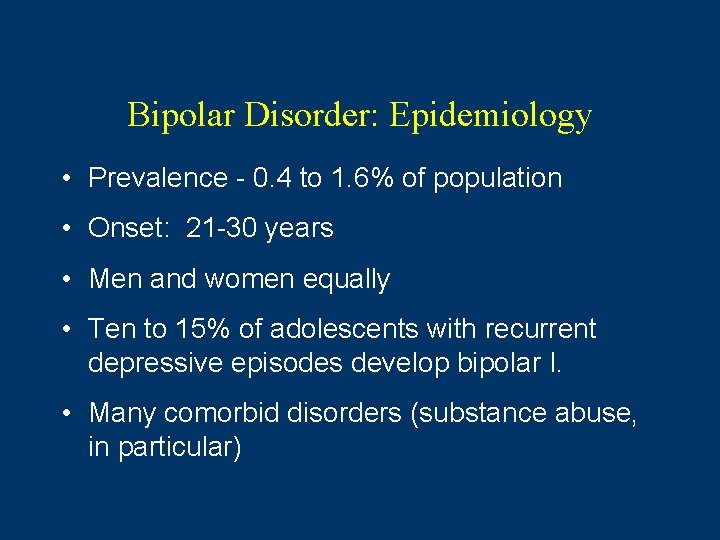 Bipolar Disorder: Epidemiology

• Prevalence - 0.4 to 1.6% of population

• Onset: 21-30 years

• Men and women equally

• Ten to 15% of adolescents with recurrent depressive episodes develop bipolar I.

• Many comorbid disorders (substance abuse, in particular)